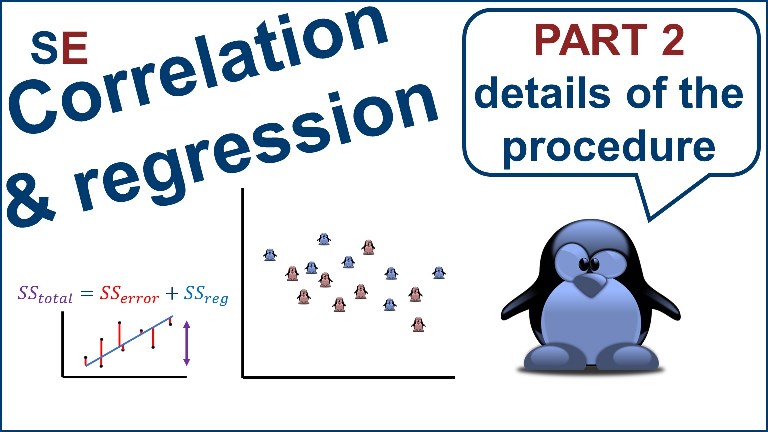 SE
Correlation & regression

PART 2
details of the procedure

$SS_{total} = SS_{error} + SS_{reg}$